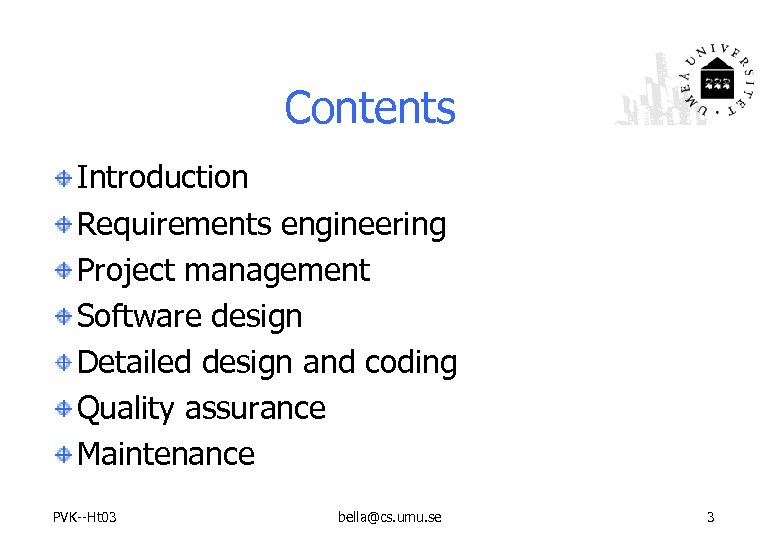 UMEÅ UNIVERSITET

Contents

Introduction
Requirements engineering
Project management
Software design
Detailed design and coding
Quality assurance
Maintenance

PVK--Ht03 bella@cs.umu.se 3